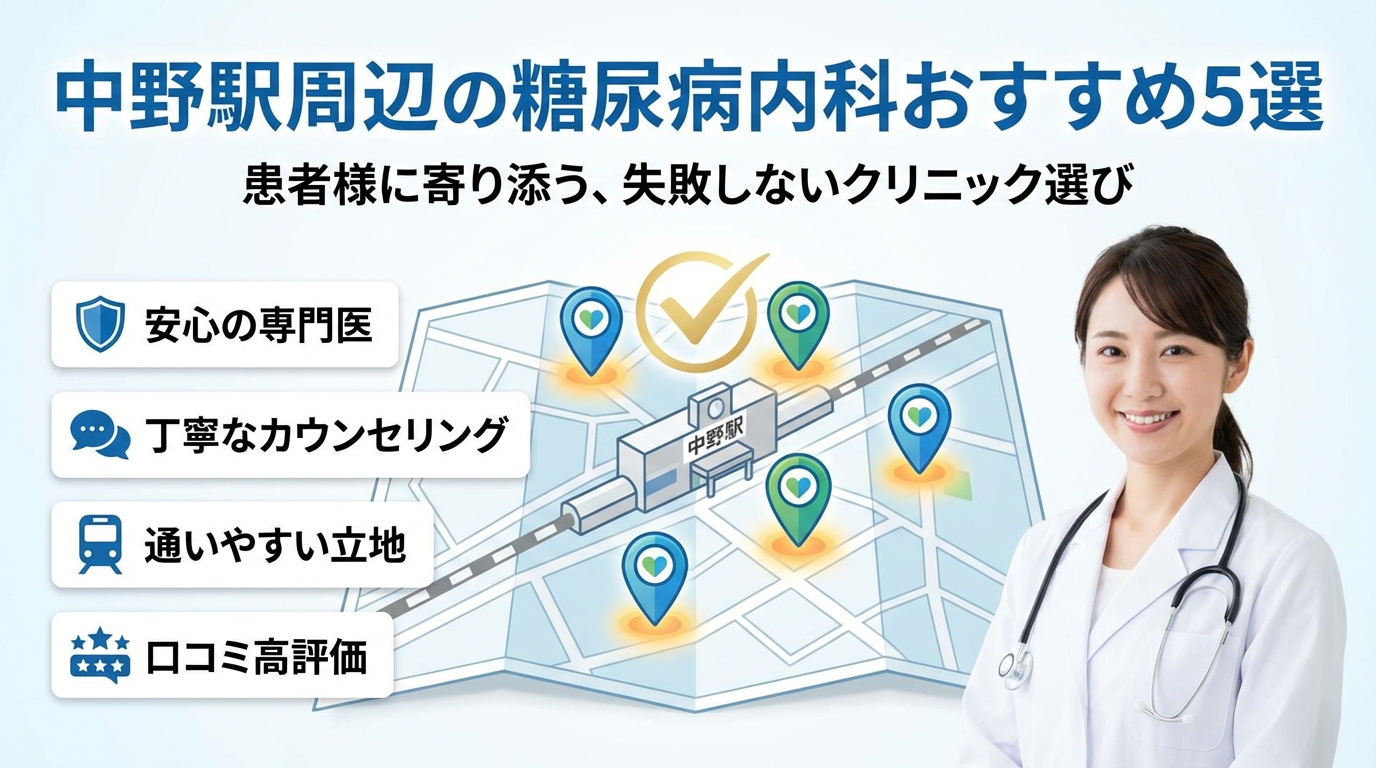 中野駅周辺の糖尿病内科おすすめ5選

患者様に寄り添う、失敗しないクリニック選び

安心の専門医

丁寧なカウンセリング

通いやすい立地

口コミ高評価

中野駅